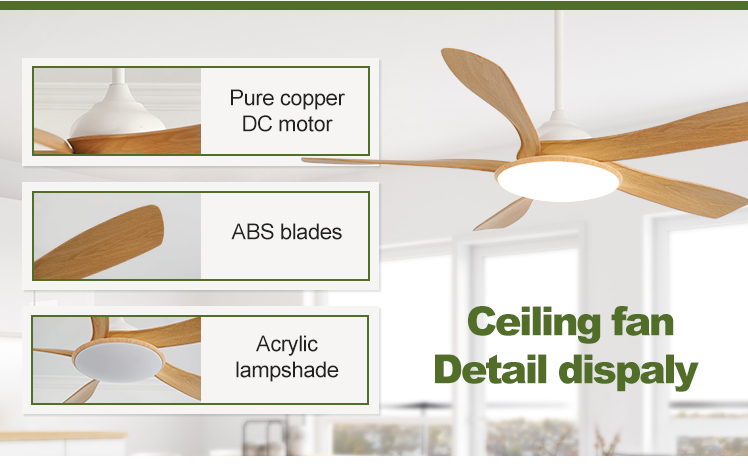 Pure copper DC motor

ABS blades

Acrylic lampshade

Ceiling fan
Detail dispaly